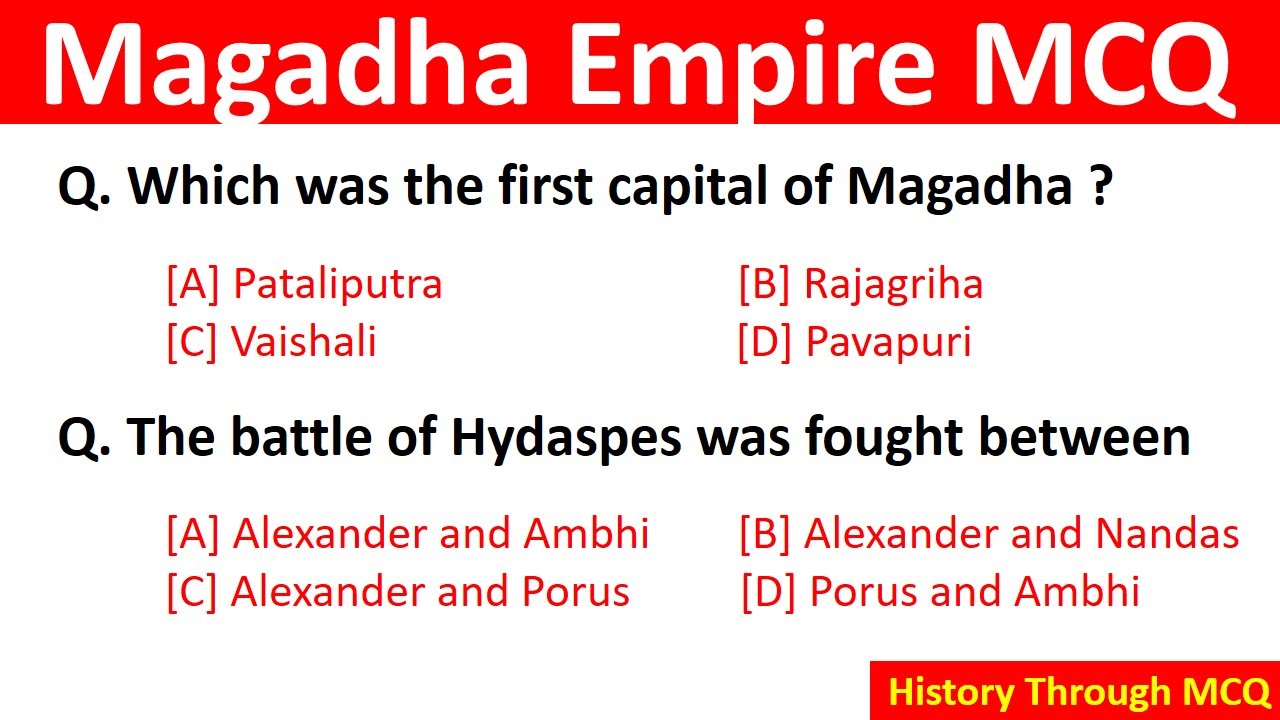 Magadha Empire MCQ

Q. Which was the first capital of Magadha ?

[A] Pataliputra
[B] Rajagriha
[C] Vaishali
[D] Pavapuri

Q. The battle of Hydaspes was fought between

[A] Alexander and Ambhi
[B] Alexander and Nandas
[C] Alexander and Porus
[D] Porus and Ambhi

History Through MCQ